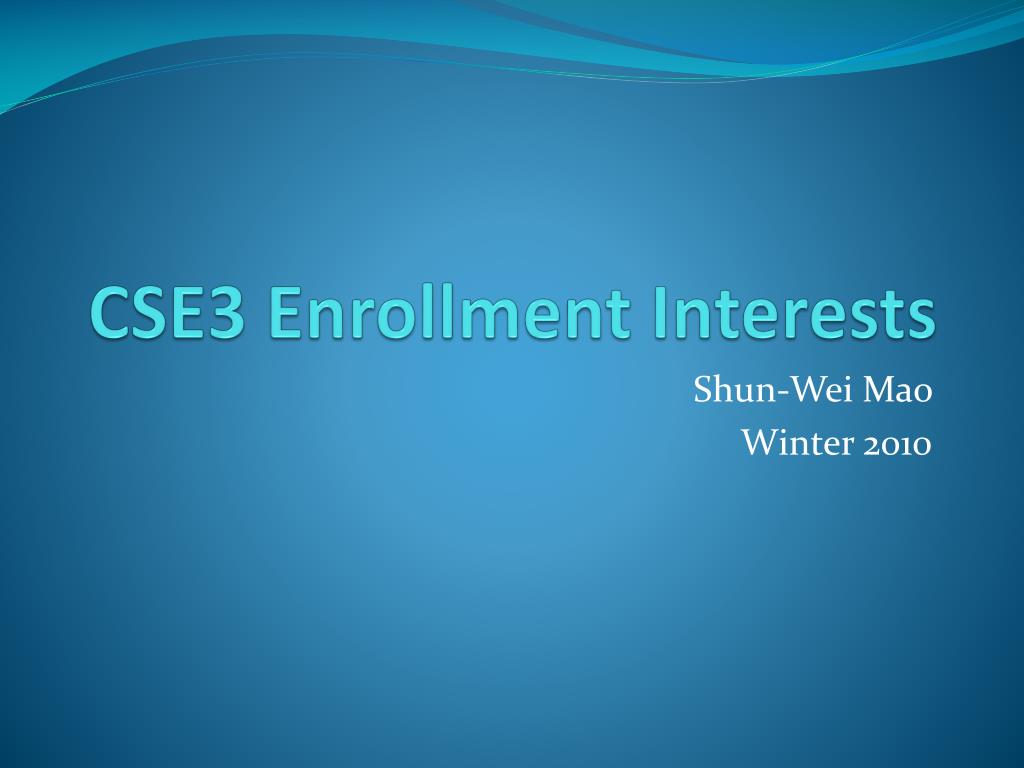 CSE3 Enrollment Interests

Shun-Wei Mao
Winter 2010